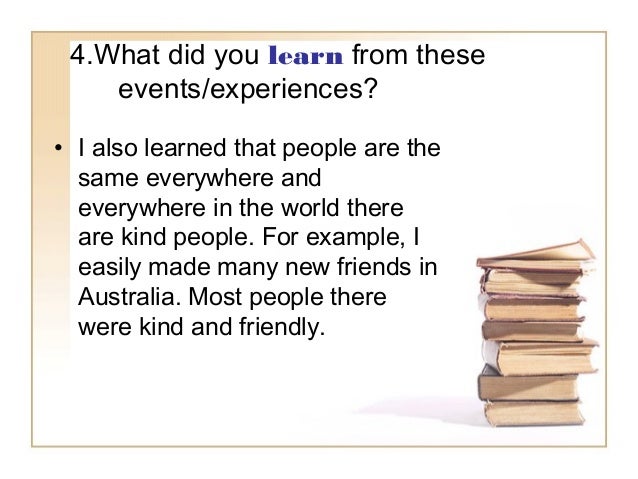 4.What did you learn from these events/experiences?

• I also learned that people are the same everywhere and everywhere in the world there are kind people. For example, I easily made many new friends in Australia. Most people there were kind and friendly.